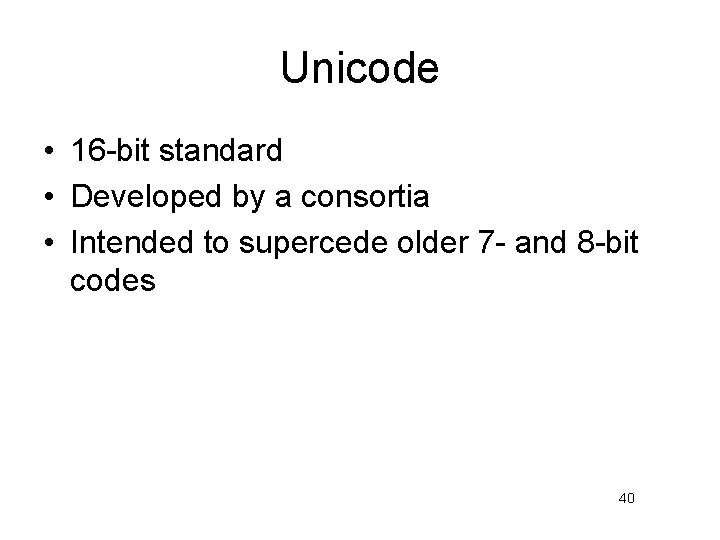 Unicode

• 16-bit standard
• Developed by a consortia
• Intended to supercede older 7- and 8-bit codes

40